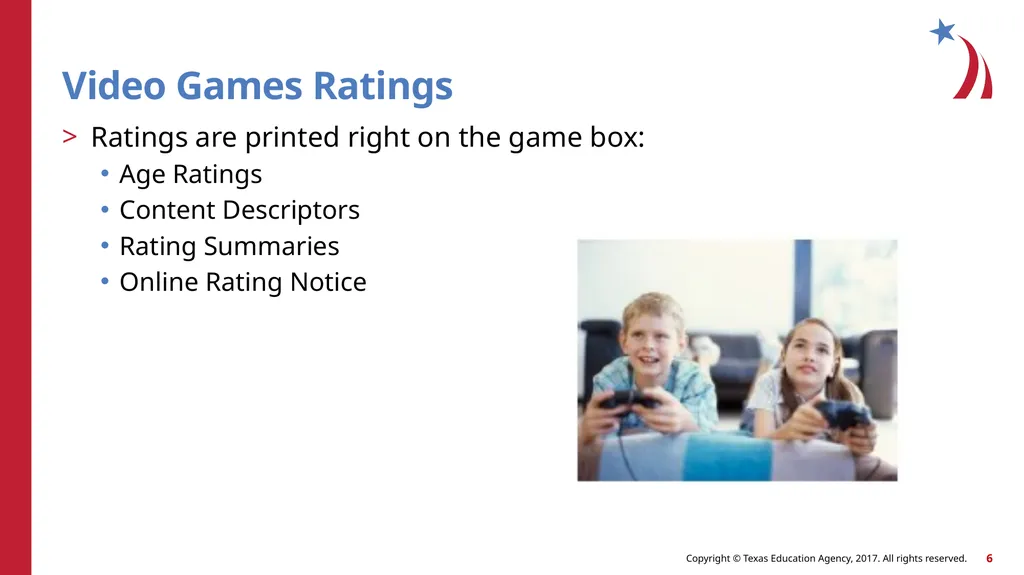 Video Games Ratings

> Ratings are printed right on the game box:
• Age Ratings
• Content Descriptors
• Rating Summaries
• Online Rating Notice

Copyright © Texas Education Agency, 2017. All rights reserved. 6